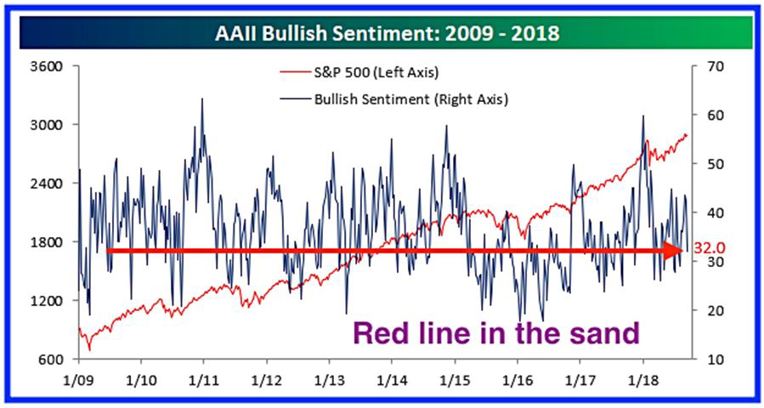 AAII Bullish Sentiment: 2009 - 2018

S&P 500 (Left Axis)
Bullish Sentiment (Right Axis)

3600
3000
2400
1800
1200
600

70
60
50
40
30
20
10

32.0

Red line in the sand

1/09 1/10 1/11 1/12 1/13 1/14 1/15 1/16 1/17 1/18